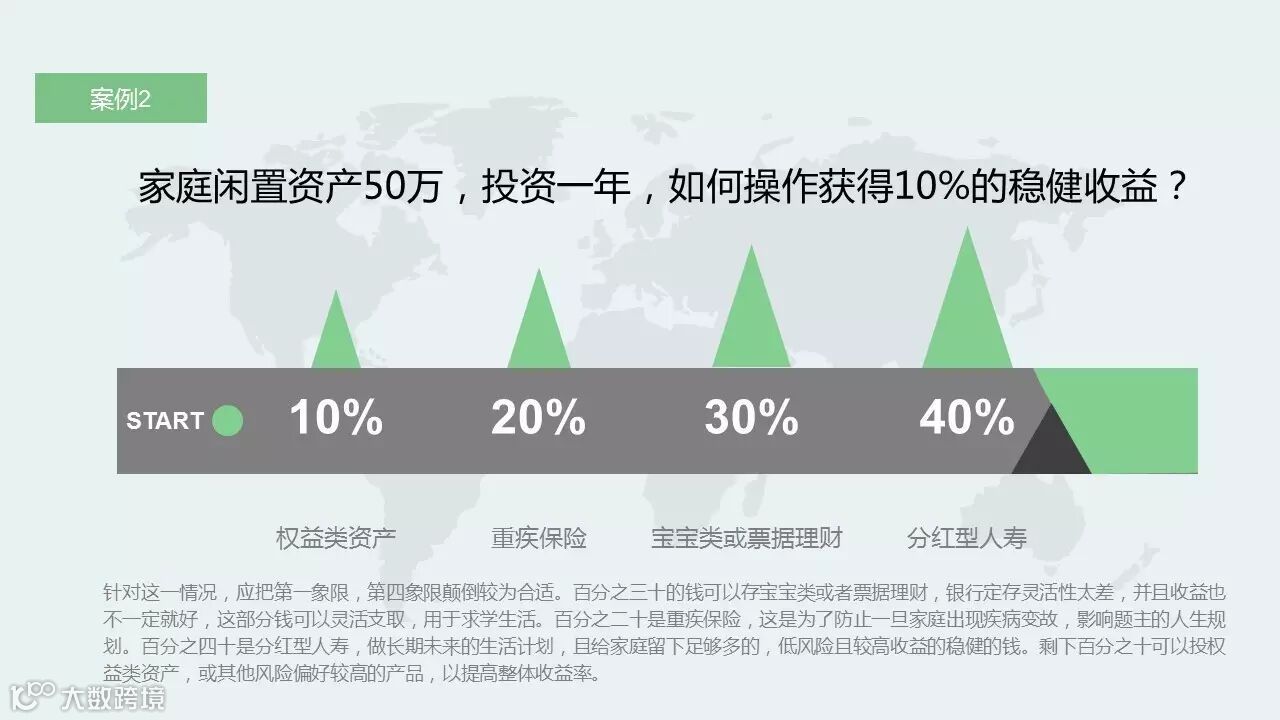 案例2

家庭闲置资产50万，投资一年，如何操作获得10%的稳健收益？

START 10% 20% 30% 40%

权益类资产 重疾保险 宝宝类或票据理财 分红型人寿

针对这一情况，应把第一象限，第四象限颠倒较为合适。百分之三十的钱可以存宝宝类或者票据理财，银行定存灵活性太差，并且收益也不一定就好，这部分钱可以灵活支取，用于求学生活。百分之二十是重疾保险，这是为了防止一旦家庭出现疾病变故，影响题主的人生规划。百分之四十是分红型人寿，做长期未来的生活计划，且给家庭留下足够多的，低风险且较高收益的稳健的钱。剩下百分之十可以投权益类资产，或其他风险偏好较高的产品，以提高整体收益率。

大数跨境